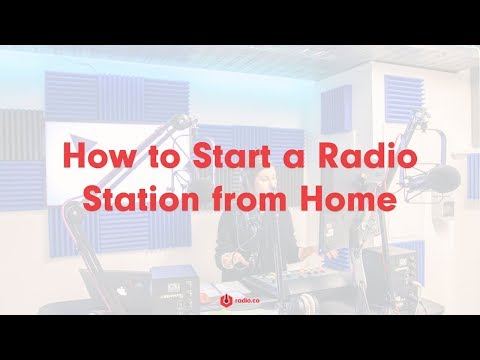 How to Start a Radio Station from Home

radio.co